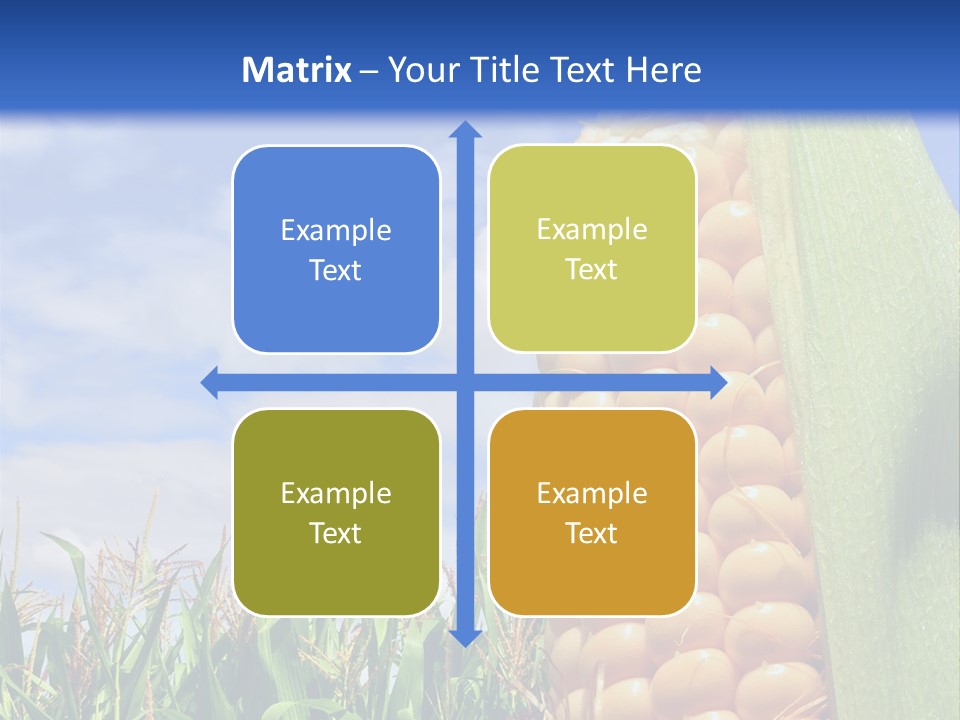 Matrix – Your Title Text Here

Example Text

Example Text

Example Text

Example Text